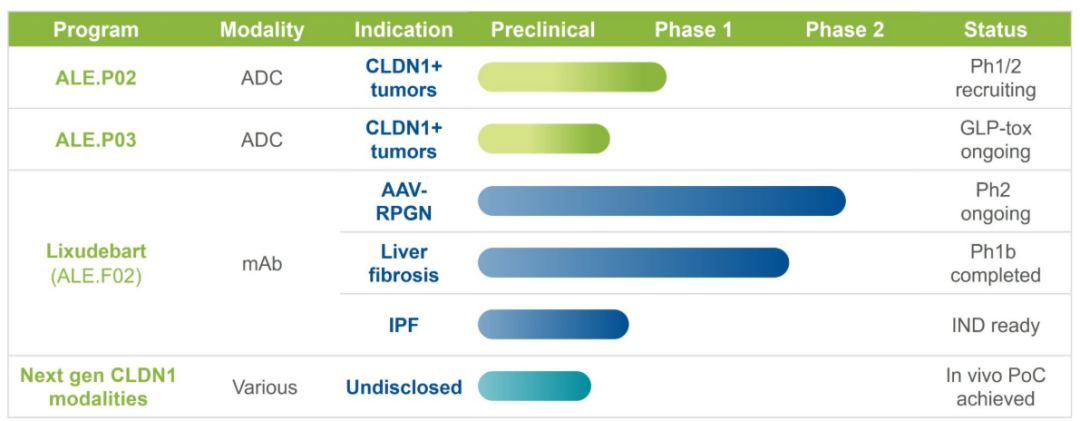 | Program | Modality | Indication | Preclinical | Phase 1 | Phase 2 | Status |
|---|---|---|---|---|---|---|
| ALE.P02 | ADC | CLDN1+ tumors | | | | Ph1/2 recruiting |
| ALE.P03 | ADC | CLDN1+ tumors | | | | GLP-tox ongoing |
| Lixudebart (ALE.F02) | mAb | AAV-RPGN | | | | Ph2 ongoing |
| | | Liver fibrosis | | | | Ph1b completed |
| | | IPF | | | | IND ready |
| Next gen CLDN1 modalities | Various | Undisclosed | | | | In vivo PoC achieved |